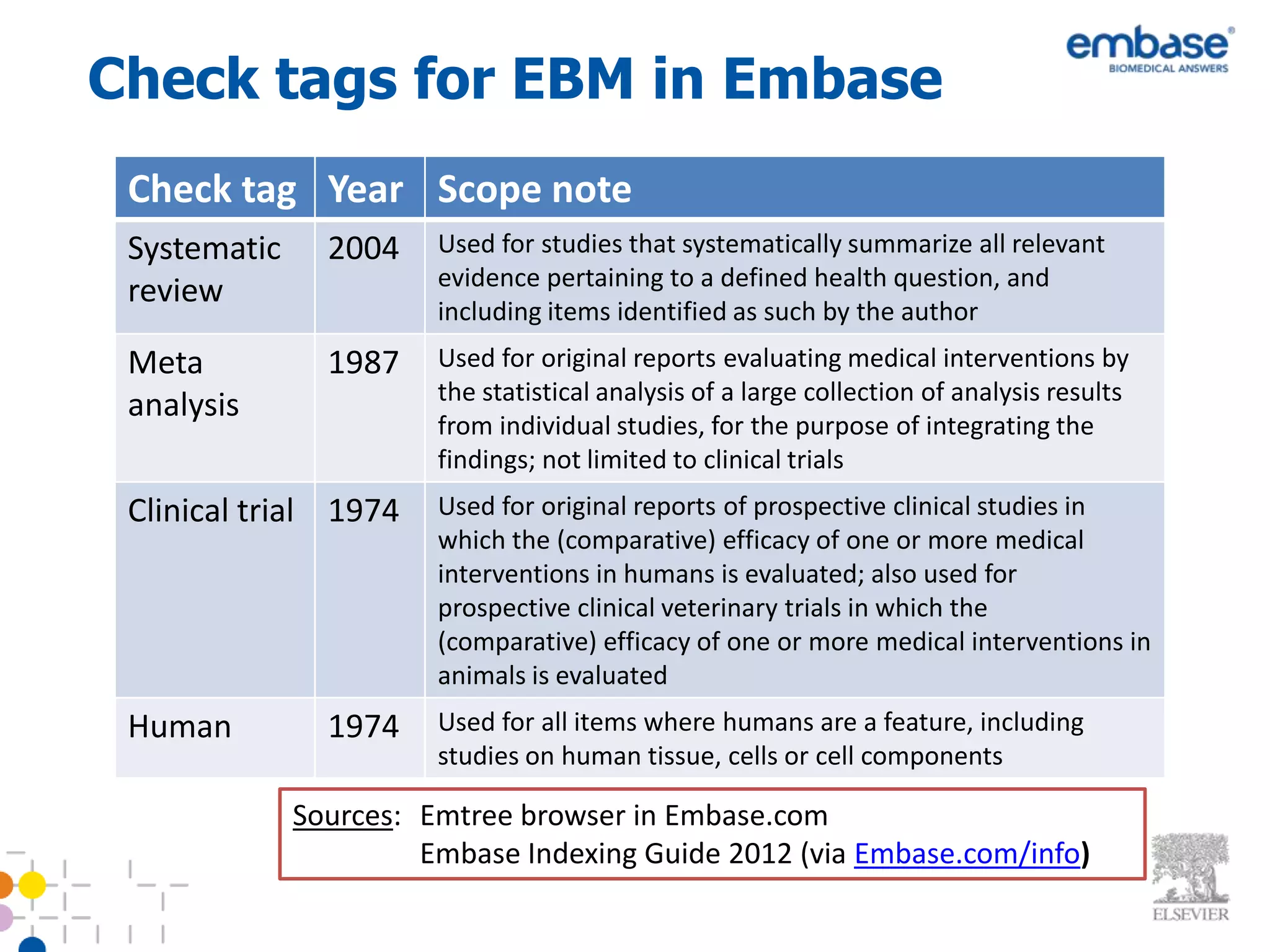 embase®
BIOMEDICAL ANSWERS

Check tags for EBM in Embase

| Check tag | Year | Scope note |
|---|---|---|
| Systematic review | 2004 | Used for studies that systematically summarize all relevant evidence pertaining to a defined health question, and including items identified as such by the author |
| Meta analysis | 1987 | Used for original reports evaluating medical interventions by the statistical analysis of a large collection of analysis results from individual studies, for the purpose of integrating the findings; not limited to clinical trials |
| Clinical trial | 1974 | Used for original reports of prospective clinical studies in which the (comparative) efficacy of one or more medical interventions in humans is evaluated; also used for prospective clinical veterinary trials in which the (comparative) efficacy of one or more medical interventions in animals is evaluated |
| Human | 1974 | Used for all items where humans are a feature, including studies on human tissue, cells or cell components |

Sources: Emtree browser in Embase.com
Embase Indexing Guide 2012 (via Embase.com/info)

ELSEVIER